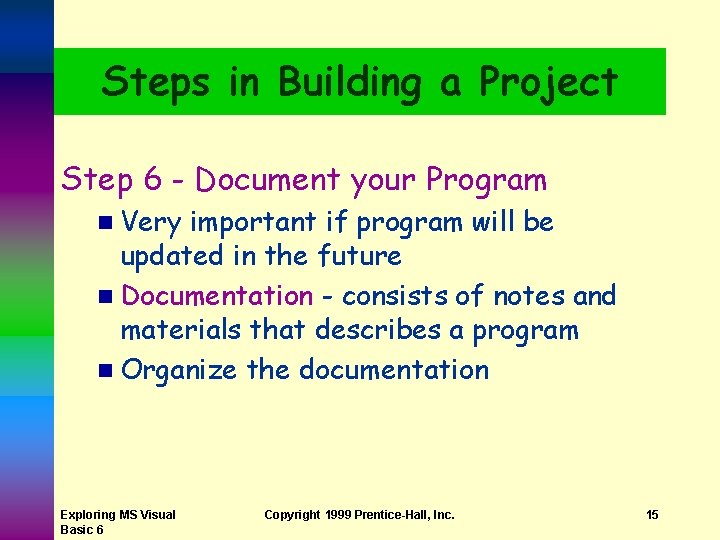 Steps in Building a Project

Step 6 - Document your Program

- Very important if program will be updated in the future
- Documentation - consists of notes and materials that describes a program
- Organize the documentation

Exploring MS Visual Basic 6

Copyright 1999 Prentice-Hall, Inc.

15